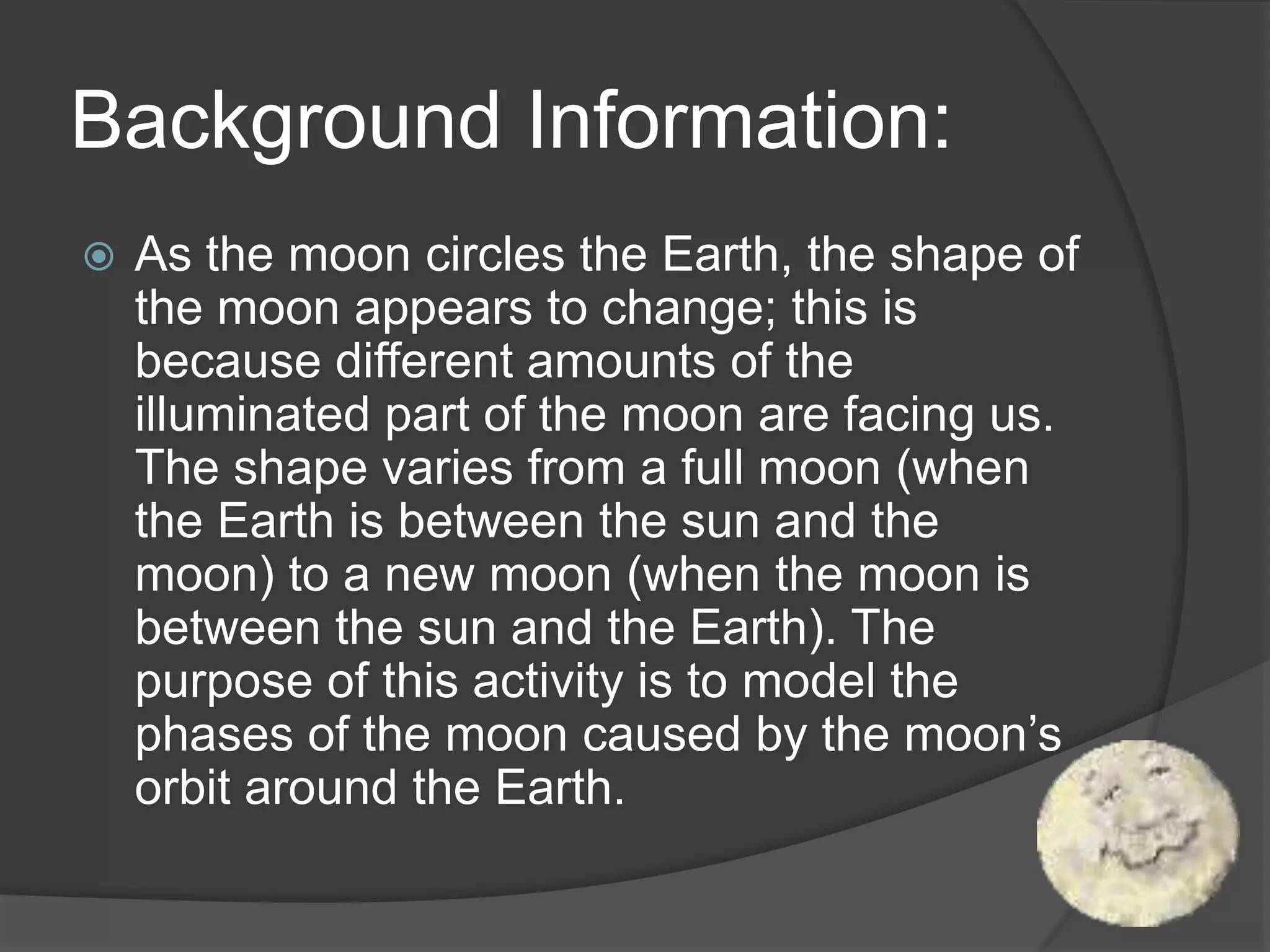 Background Information:

As the moon circles the Earth, the shape of the moon appears to change; this is because different amounts of the illuminated part of the moon are facing us. The shape varies from a full moon (when the Earth is between the sun and the moon) to a new moon (when the moon is between the sun and the Earth). The purpose of this activity is to model the phases of the moon caused by the moon’s orbit around the Earth.